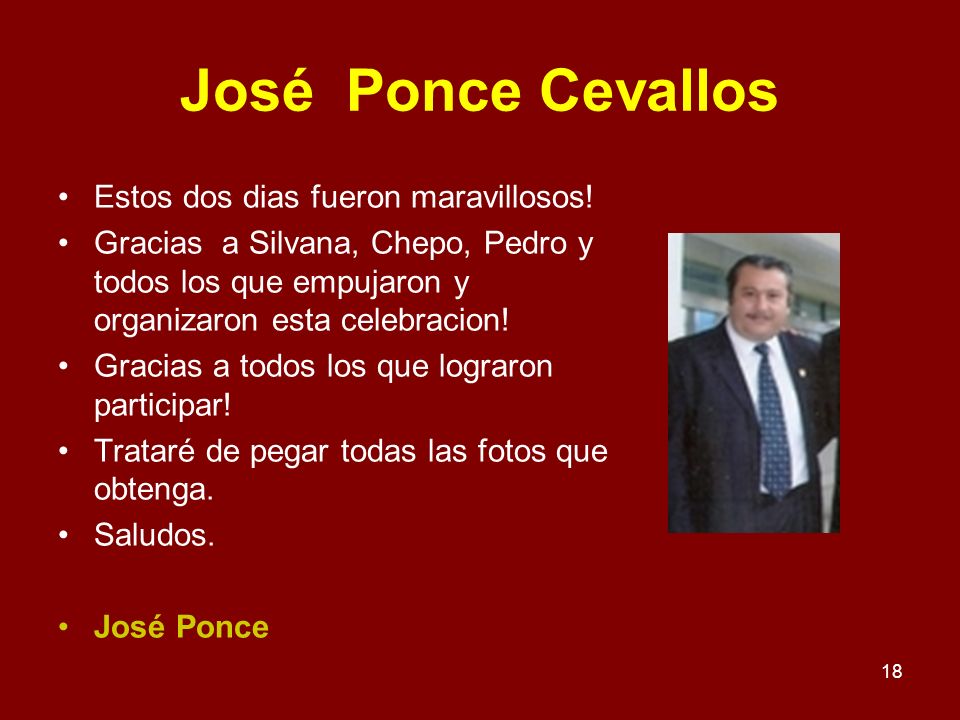 José Ponce Cevallos

• Estos dos dias fueron maravillosos!
• Gracias a Silvana, Chepo, Pedro y todos los que empujaron y organizaron esta celebracion!
• Gracias a todos los que lograron participar!
• Trataré de pegar todas las fotos que obtenga.
• Saludos.

• José Ponce

18